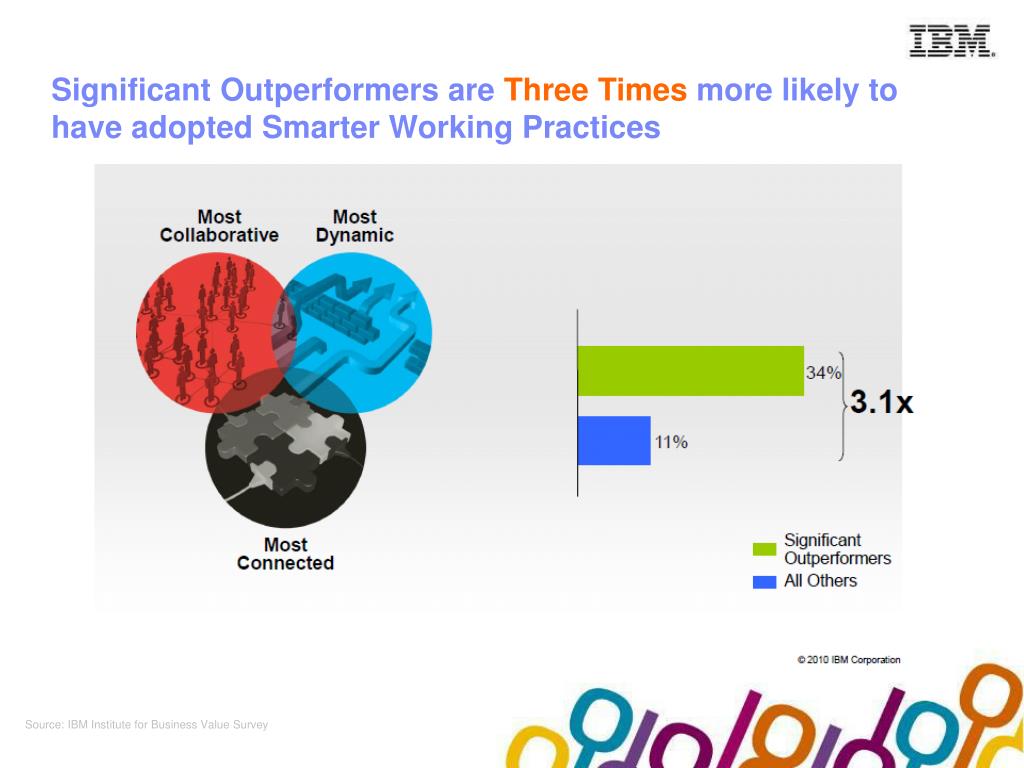 IBM

Significant Outperformers are Three Times more likely to have adopted Smarter Working Practices

Most Collaborative

Most Dynamic

Most Connected

34%

11%

3.1x

Significant Outperformers

All Others

© 2010 IBM Corporation

Source: IBM Institute for Business Value Survey